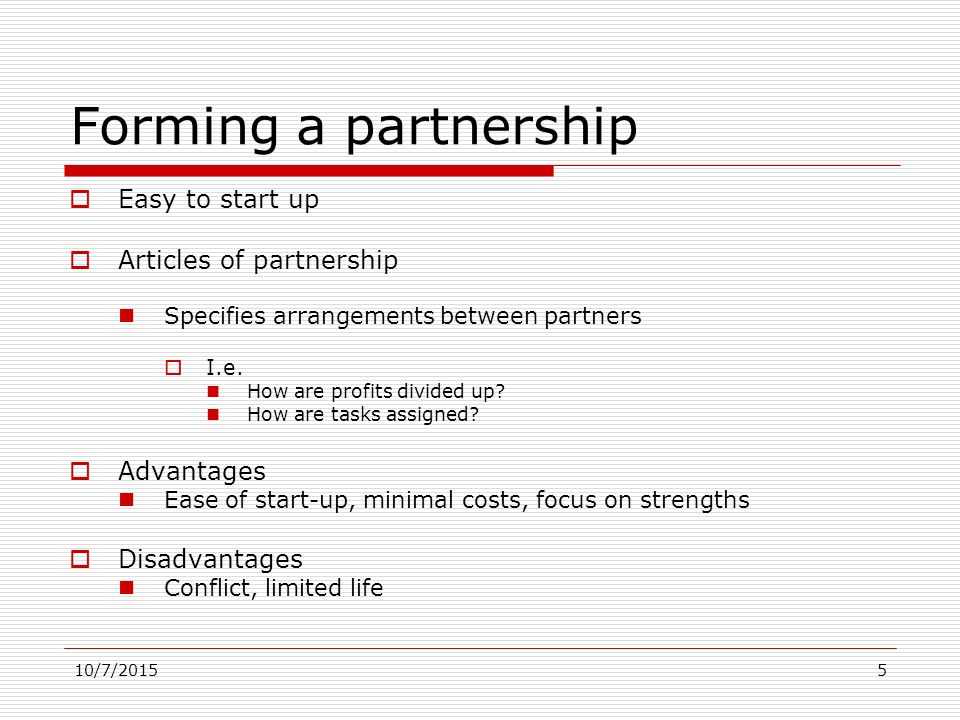 Forming a partnership

Easy to start up

Articles of partnership

Specifies arrangements between partners

I.e.

How are profits divided up?

How are tasks assigned?

Advantages

Ease of start-up, minimal costs, focus on strengths

Disadvantages

Conflict, limited life

10/7/2015

5